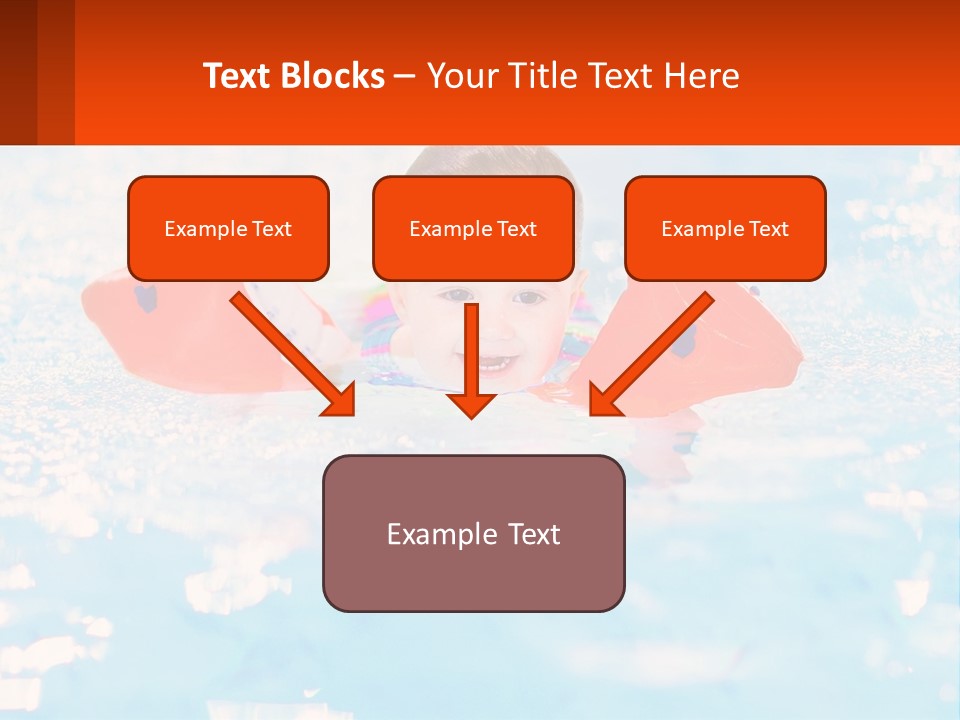 Text Blocks – Your Title Text Here

Example Text

Example Text

Example Text

Example Text